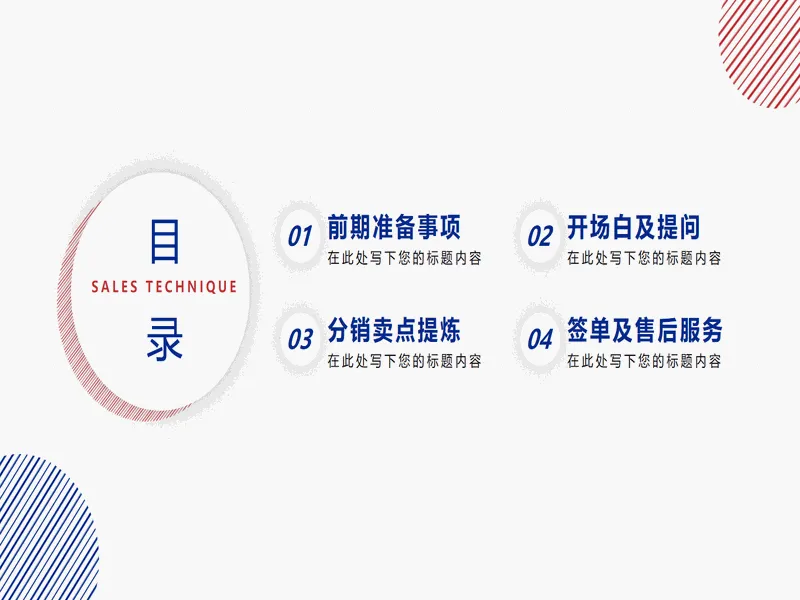 目
SALES TECHNIQUE
录

01 前期准备事项
在此处写下您的标题内容

02 开场白及提问
在此处写下您的标题内容

03 分销卖点提炼
在此处写下您的标题内容

04 签单及售后服务
在此处写下您的标题内容